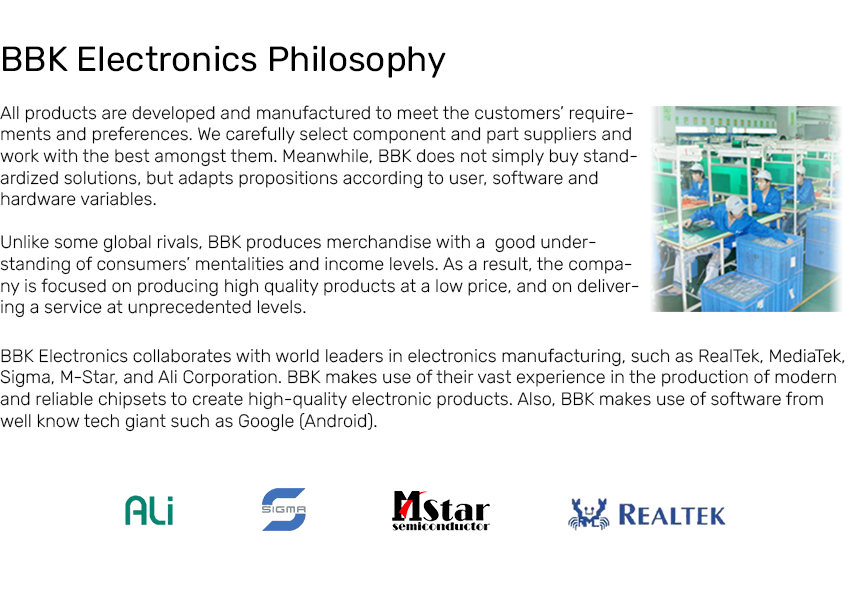 BBK Electronics Philosophy

All products are developed and manufactured to meet the customers' requirements and preferences. We carefully select component and part suppliers and work with the best amongst them. Meanwhile, BBK does not simply buy standardized solutions, but adapts propositions according to user, software and hardware variables.

Unlike some global rivals, BBK produces merchandise with a good understanding of consumers' mentalities and income levels. As a result, the company is focused on producing high quality products at a low price, and on delivering a service at unprecedented levels.

BBK Electronics collaborates with world leaders in electronics manufacturing, such as RealTek, MediaTek, Sigma, M-Star, and Ali Corporation. BBK makes use of their vast experience in the production of modern and reliable chipsets to create high-quality electronic products. Also, BBK makes use of software from well know tech giant such as Google (Android).

ALi

SIGMA

MStar semiconductor

REALTEK